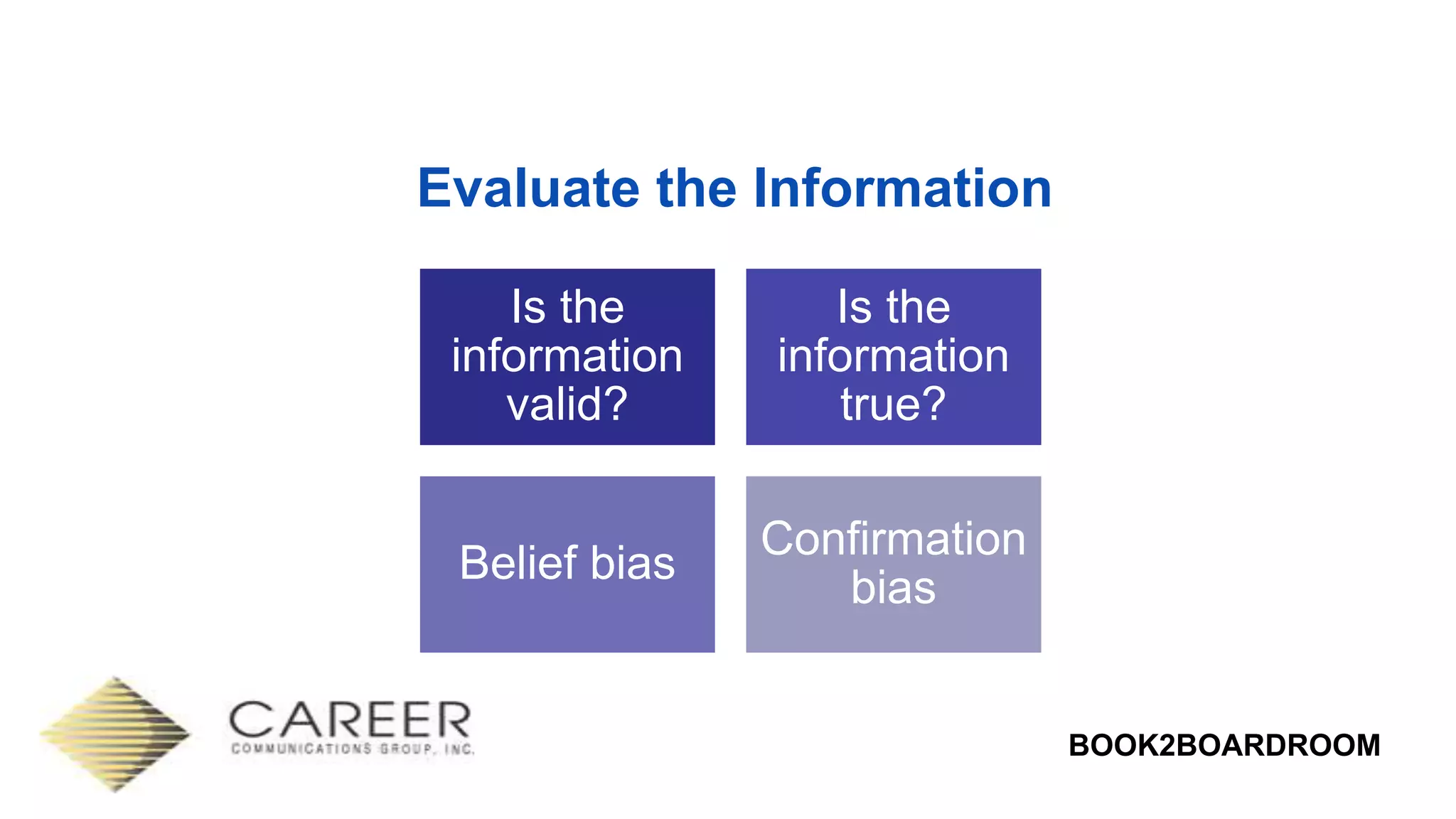 Evaluate the Information

Is the information valid?

Is the information true?

Belief bias

Confirmation bias

CAREER
COMMUNICATIONS GROUP, INC.

BOOK2BOARDROOM